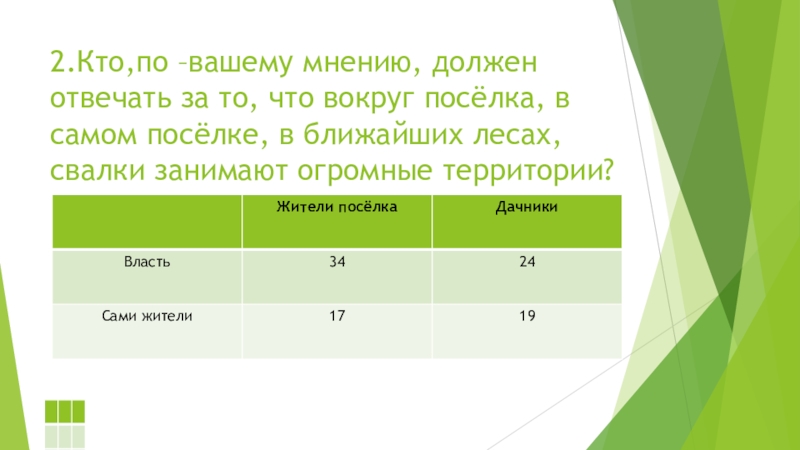 2.Кто,по –вашему мнению, должен отвечать за то, что вокруг посёлка, в самом посёлке, в ближайших лесах, свалки занимают огромные территории?

| | Жители посёлка | Дачники |
|---|---|---|
| Власть | 34 | 24 |
| Сами жители | 17 | 19 |